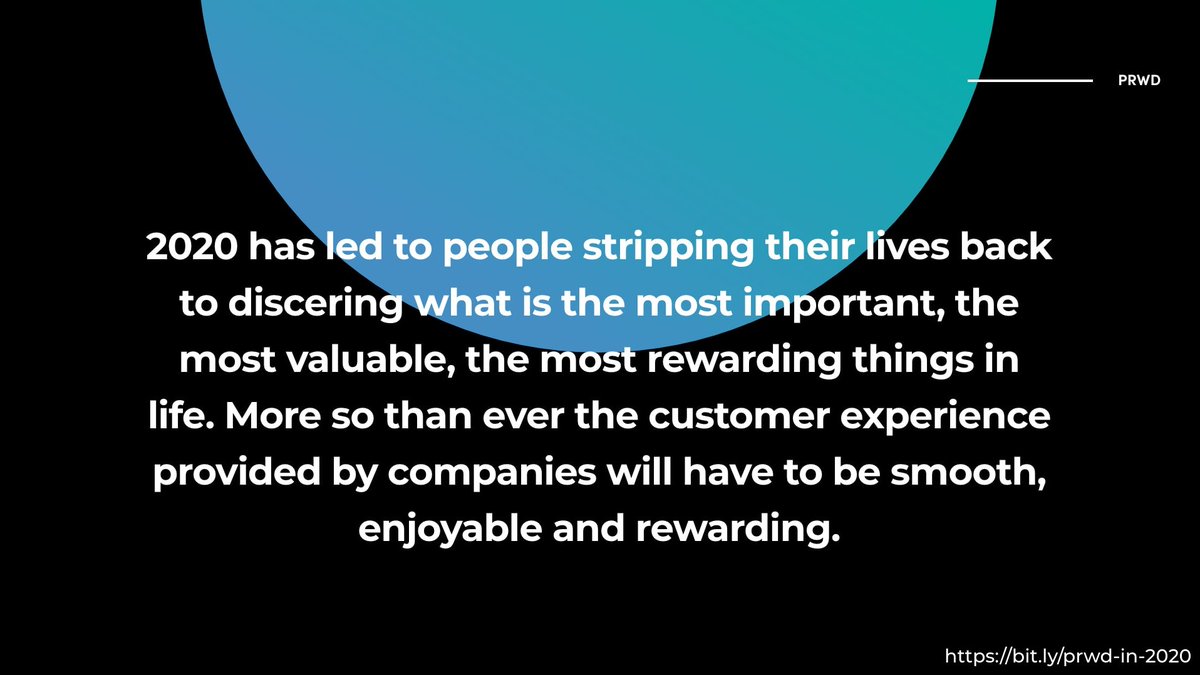 PRWD

2020 has led to people stripping their lives back to discering what is the most important, the most valuable, the most rewarding things in life. More so than ever the customer experience provided by companies will have to be smooth, enjoyable and rewarding.

https://bit.ly/prwd-in-2020